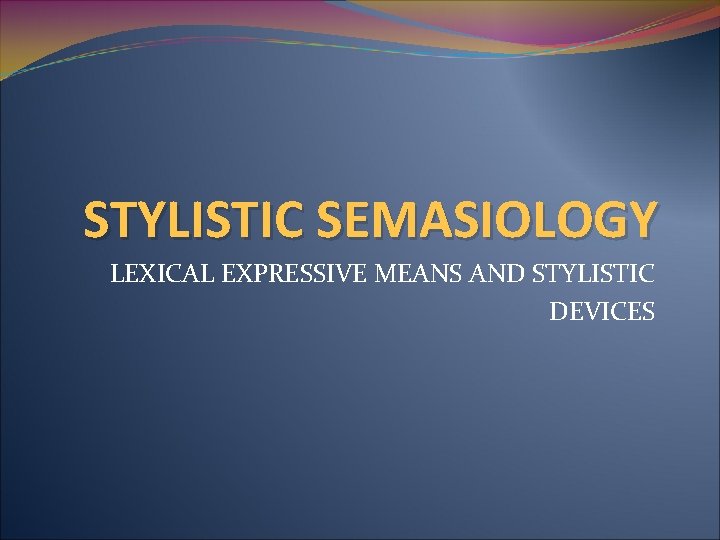 STYLISTIC SEMASIOLOGY

LEXICAL EXPRESSIVE MEANS AND STYLISTIC DEVICES